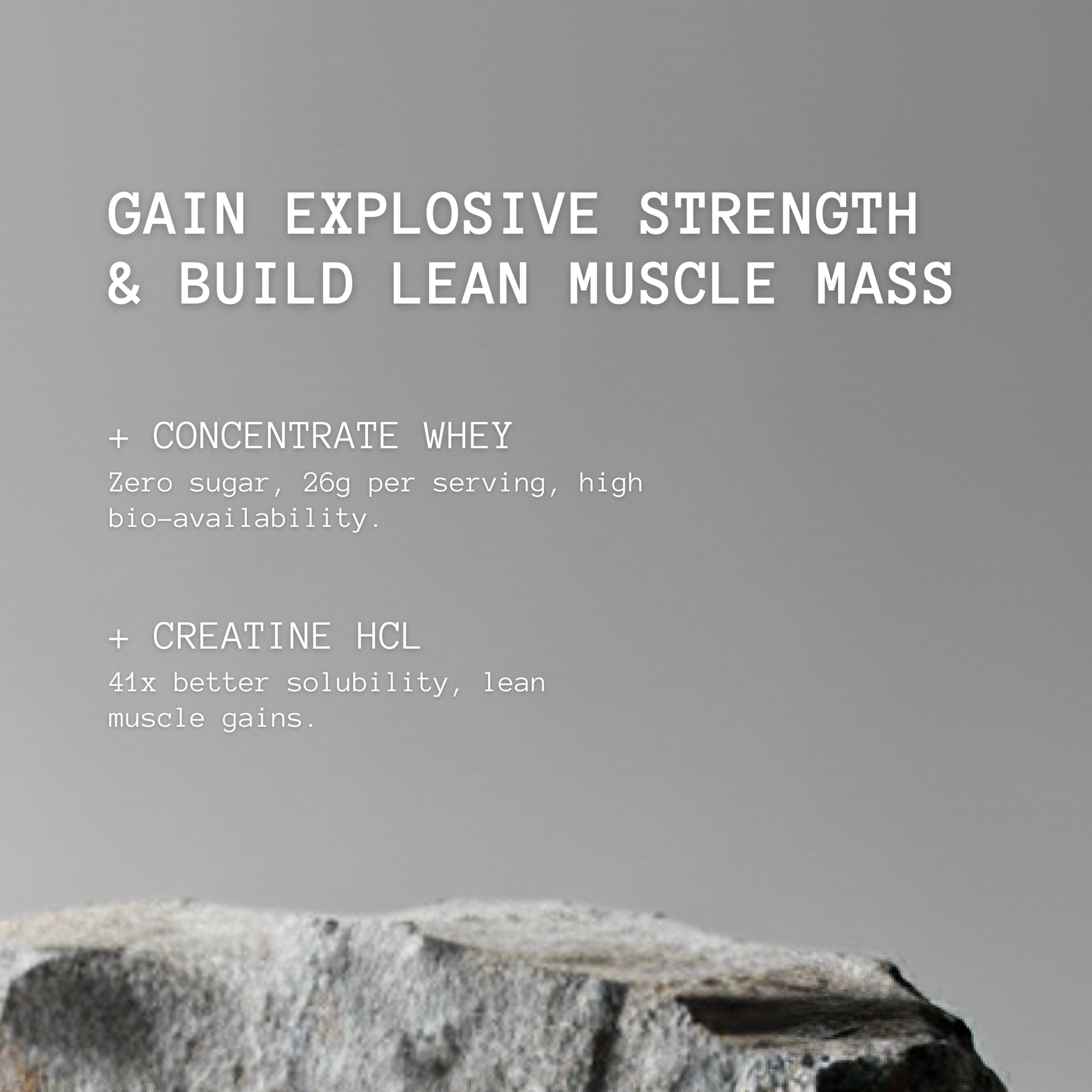 GAIN EXPLOSIVE STRENGTH & BUILD LEAN MUSCLE MASS

+ CONCENTRATE WHEY

Zero sugar, 26g per serving, high bio-availability.

+ CREATINE HCL

41x better solubility, lean muscle gains.